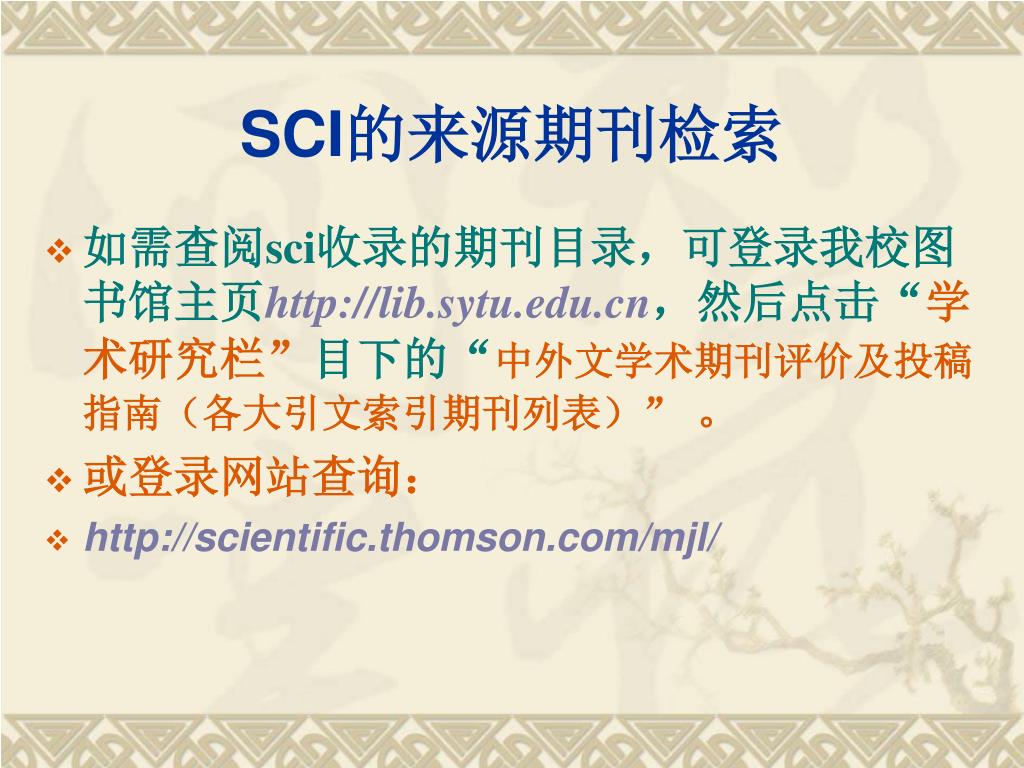 SCI的来源期刊检索

❖ 如需查阅sci收录的期刊目录，可登录我校图书馆主页http://lib.sytu.edu.cn，然后点击“学术研究栏”目下的“中外文学术期刊评价及投稿指南（各大引文索引期刊列表）”。

❖ 或登录网站查询：

❖ http://scientific.thomson.com/mjl/